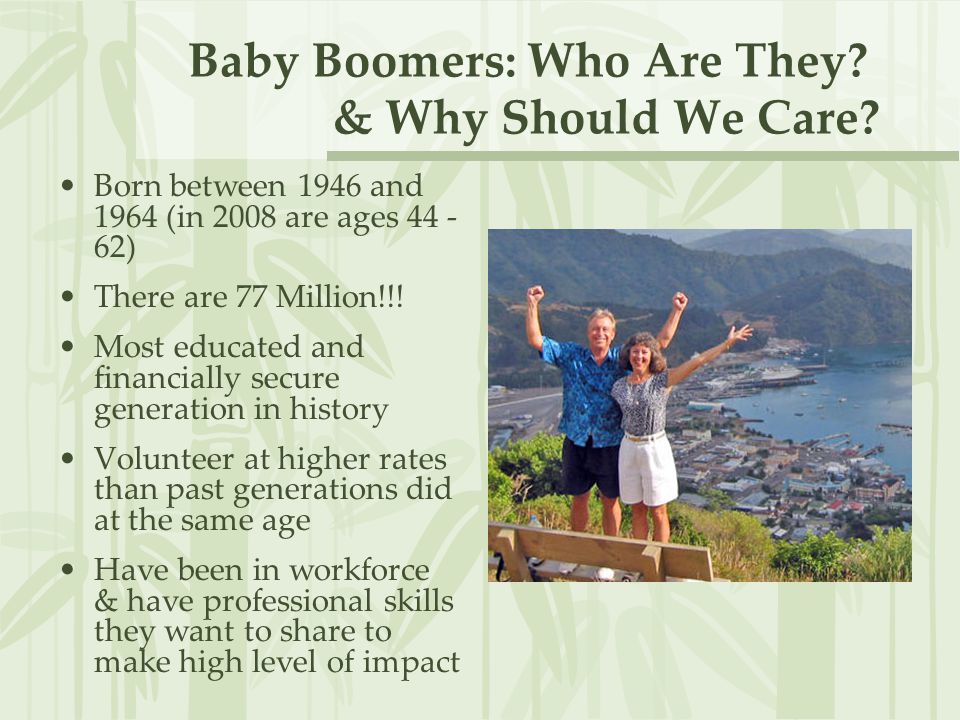 Baby Boomers: Who Are They? & Why Should We Care?

• Born between 1946 and 1964 (in 2008 are ages 44 - 62)

• There are 77 Million!!!

• Most educated and financially secure generation in history

• Volunteer at higher rates than past generations did at the same age

• Have been in workforce & have professional skills they want to share to make high level of impact